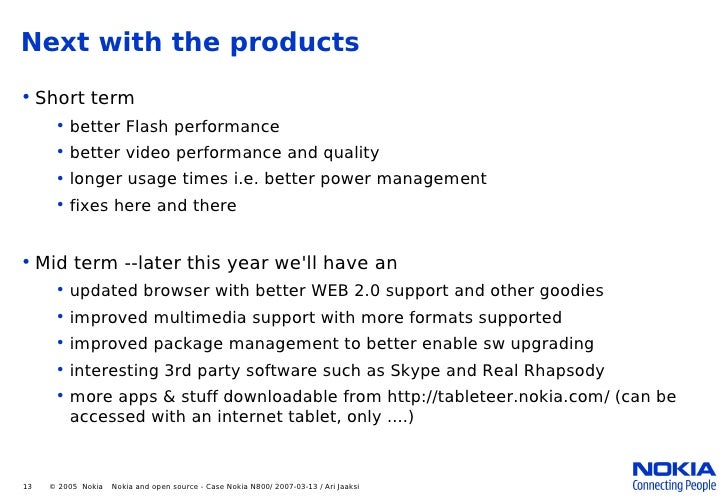 Next with the products

• Short term
  • better Flash performance
  • better video performance and quality
  • longer usage times i.e. better power management
  • fixes here and there

• Mid term --later this year we'll have an
  • updated browser with better WEB 2.0 support and other goodies
  • improved multimedia support with more formats supported
  • improved package management to better enable sw upgrading
  • interesting 3rd party software such as Skype and Real Rhapsody
  • more apps & stuff downloadable from http://tableteer.nokia.com/ (can be accessed with an internet tablet, only ....)

13 © 2005 Nokia Nokia and open source - Case Nokia N800/ 2007-03-13 / Ari Jaaksi

NOKIA
Connecting People